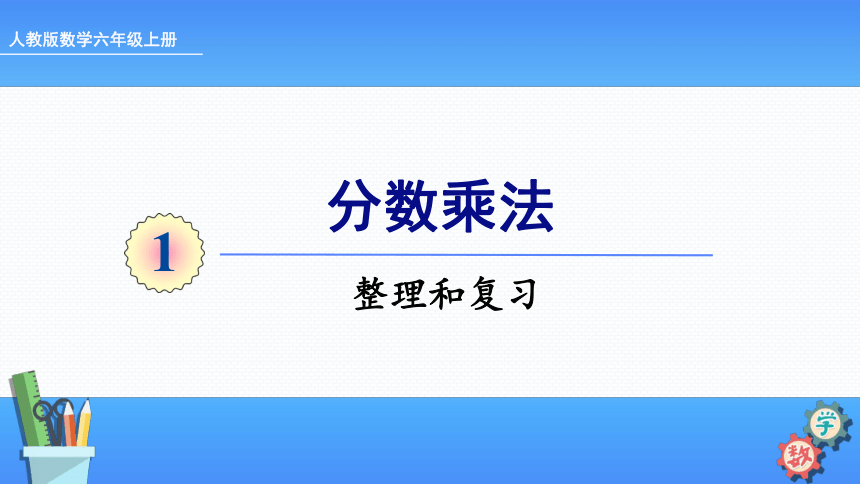 人教版数学六年级上册

1

分数乘法

整理和复习

学
数